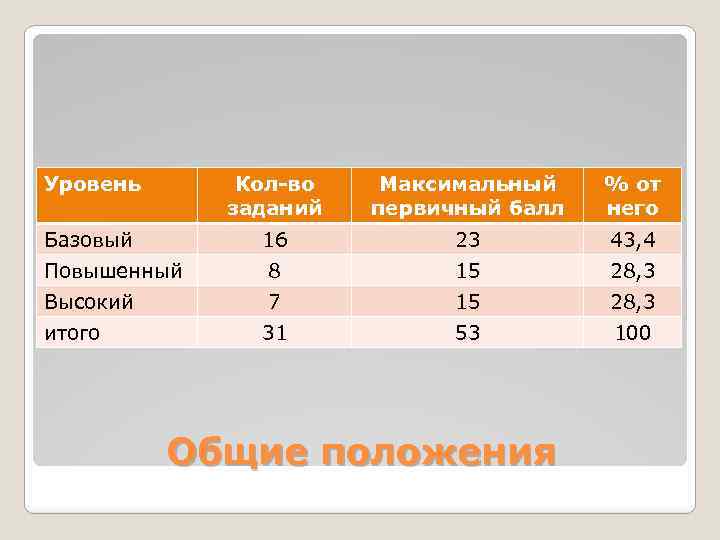 | Уровень | Кол-во заданий | Максимальный первичный балл | % от него |
|---|---|---|---|
| Базовый | 16 | 23 | 43,4 |
| Повышенный | 8 | 15 | 28,3 |
| Высокий | 7 | 15 | 28,3 |
| итого | 31 | 53 | 100 |

Общие положения